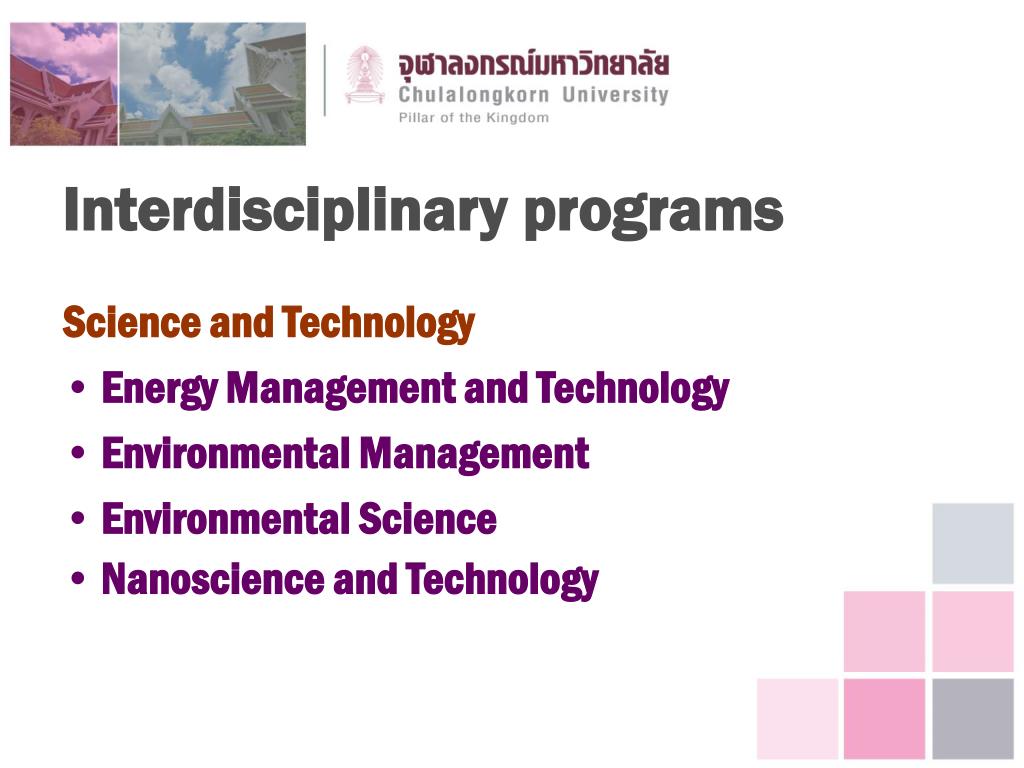 จุฬาลงกรณ์มหาวิทยาลัย
Chulalongkorn University
Pillar of the Kingdom

Interdisciplinary programs

Science and Technology
• Energy Management and Technology
• Environmental Management
• Environmental Science
• Nanoscience and Technology